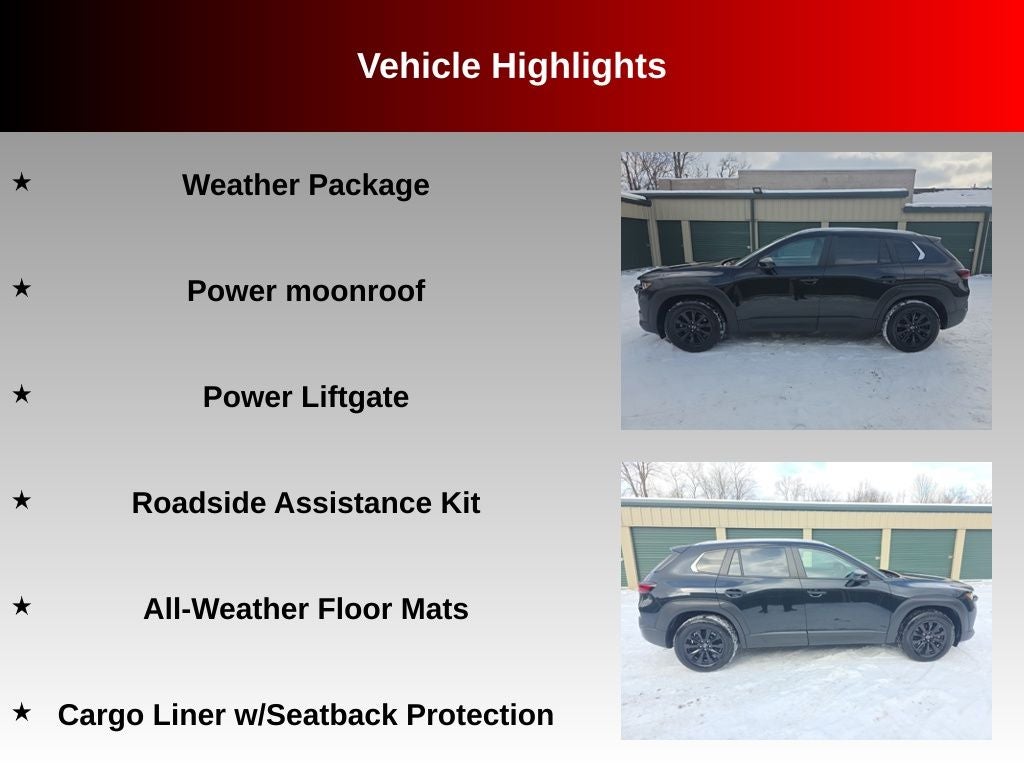 Vehicle Highlights

★ Weather Package

★ Power moonroof

★ Power Liftgate

★ Roadside Assistance Kit

★ All-Weather Floor Mats

★ Cargo Liner w/Seatback Protection